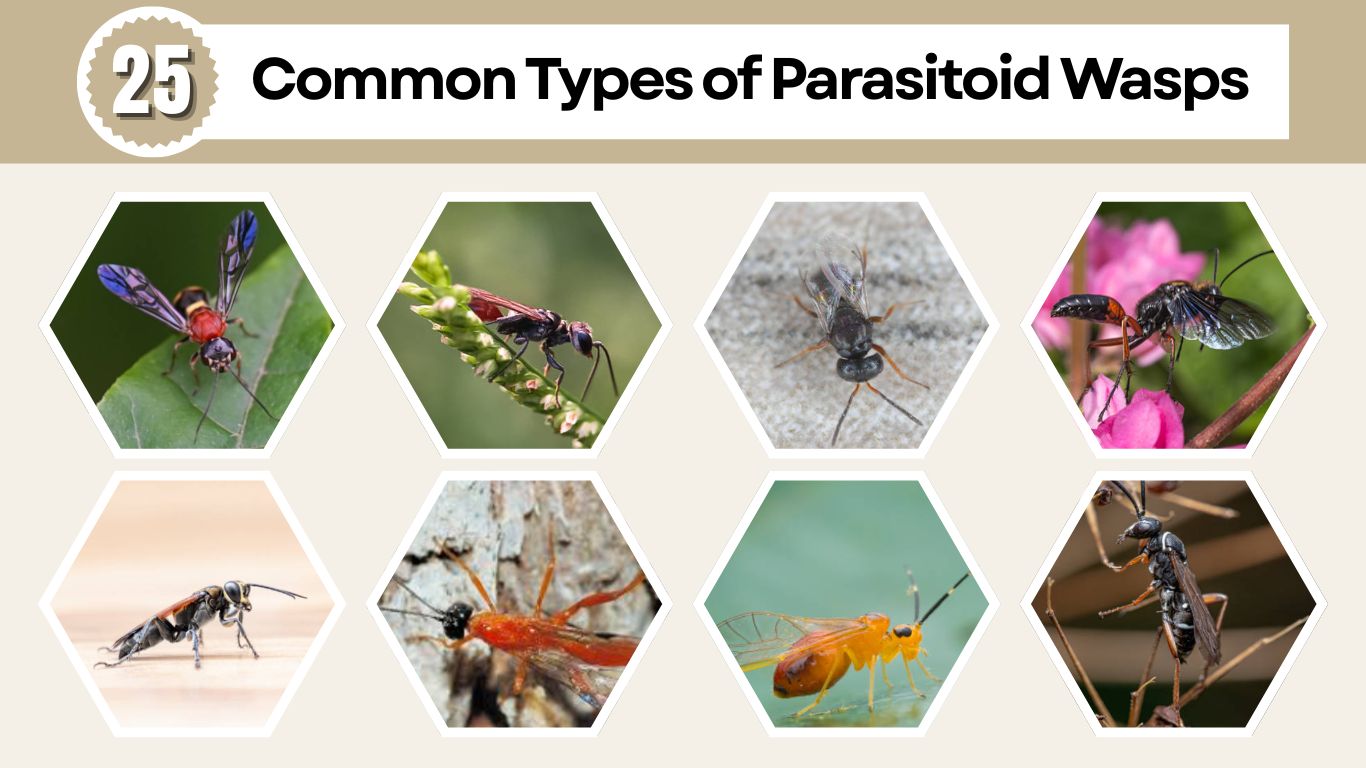 25 Common Types of Parasitoid Wasps